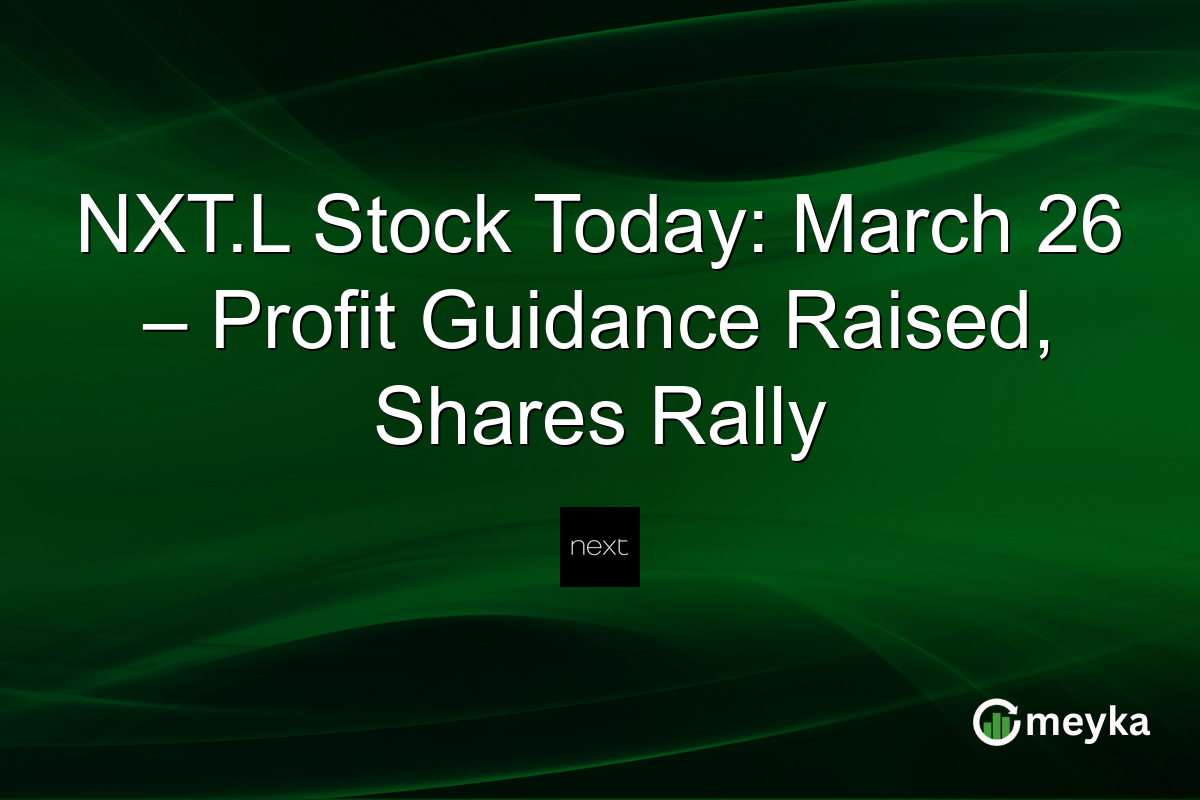 NXT.L Stock Today: March 26 – Profit Guidance Raised, Shares Rally

next

meyka